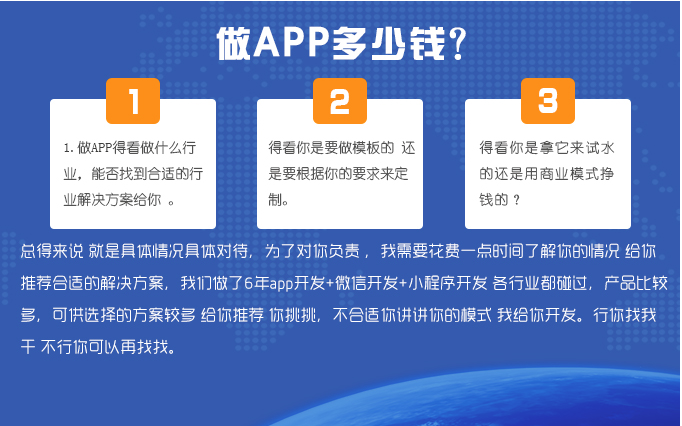 做APP多少钱?

1

1. 做APP得看做什么行业，能否找到合适的行业解决方案给你 。

2

得看你是要做模板的 还是要根据你的要求来定制。

3

得看你是拿它来试水的还是用商业模式挣钱的 ?

总得来说 就是具体情况具体对待，为了对你负责， 我需要花费一点时间了解你的情况 给你推荐合适的解决方案，我们做了6年app开发+微信开发+小程序开发 各行业都碰过，产品比较多，可供选择的方案较多 给你推荐 你挑挑，不合适你讲讲你的模式 我给你开发。行你找我干 不行你可以再找找。